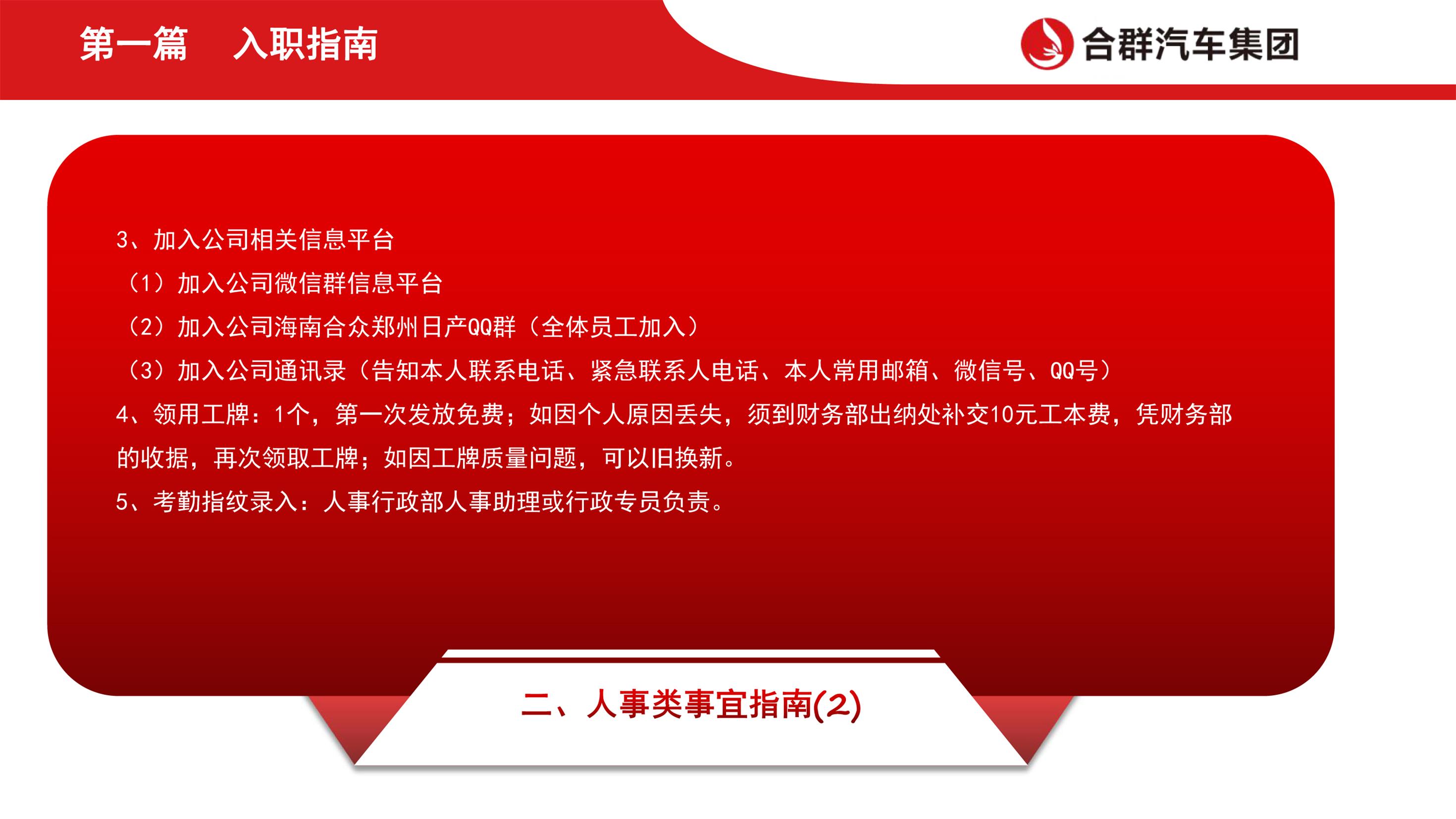 第一篇　入职指南

合群汽车集团

3、加入公司相关信息平台
（1）加入公司微信群信息平台
（2）加入公司海南合众郑州日产QQ群（全体员工加入）
（3）加入公司通讯录（告知本人联系电话、紧急联系人电话、本人常用邮箱、微信号、QQ号）
4、领用工牌：1个，第一次发放免费；如因个人原因丢失，须到财务部出纳处补交10元工本费，凭财务部的收据，再次领取工牌；如因工牌质量问题，可以旧换新。
5、考勤指纹录入：人事行政部人事助理或行政专员负责。

二、人事类事宜指南(2)